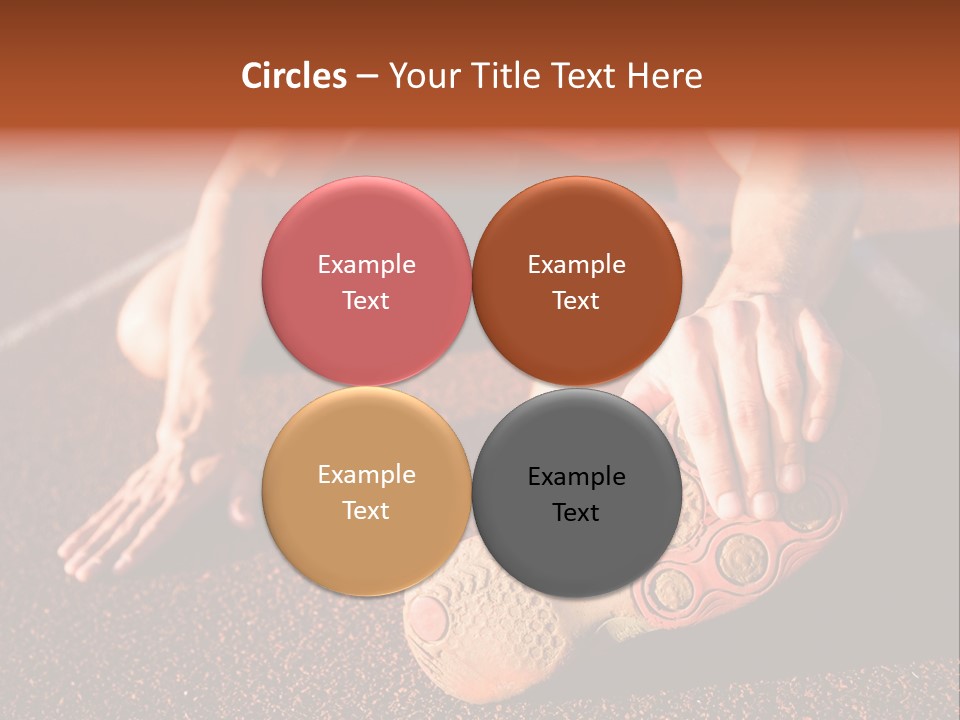 Circles – Your Title Text Here

Example Text

Example Text

Example Text

Example Text